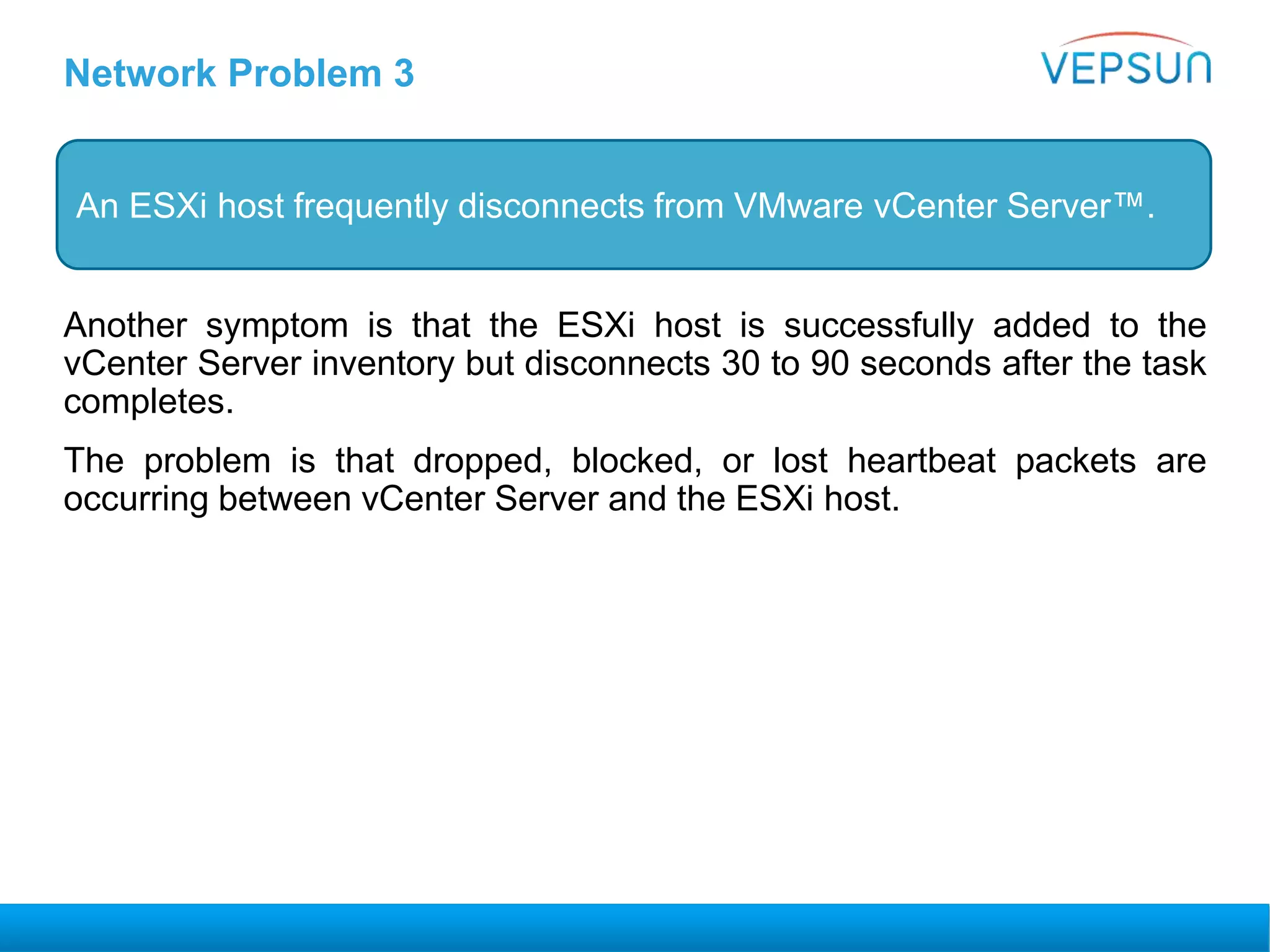 Network Problem 3

VEPSUN

An ESXi host frequently disconnects from VMware vCenter Server™.

Another symptom is that the ESXi host is successfully added to the vCenter Server inventory but disconnects 30 to 90 seconds after the task completes.

The problem is that dropped, blocked, or lost heartbeat packets are occurring between vCenter Server and the ESXi host.